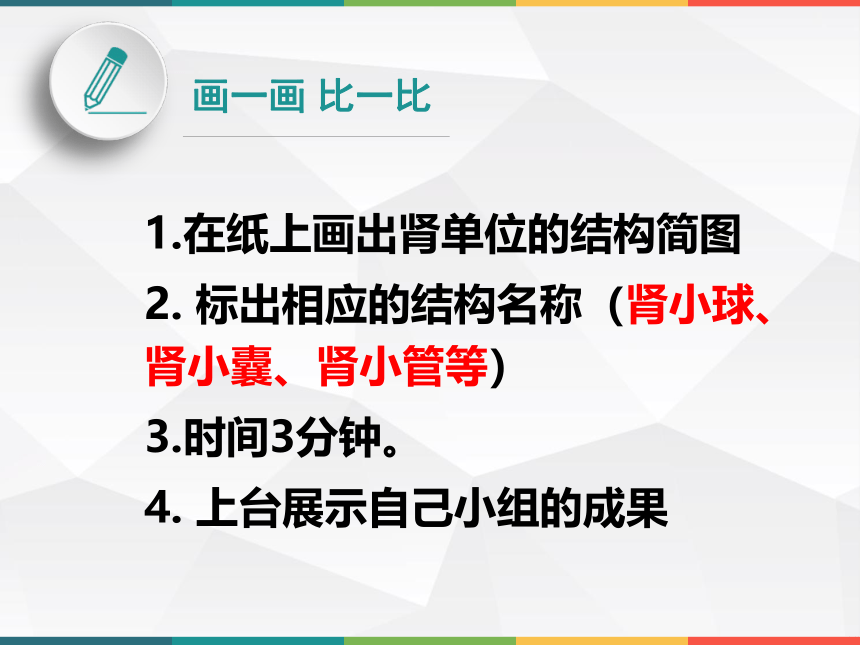 画一画 比一比

1.在纸上画出肾单位的结构简图

2. 标出相应的结构名称（肾小球、肾小囊、肾小管等）

3.时间3分钟。

4. 上台展示自己小组的成果